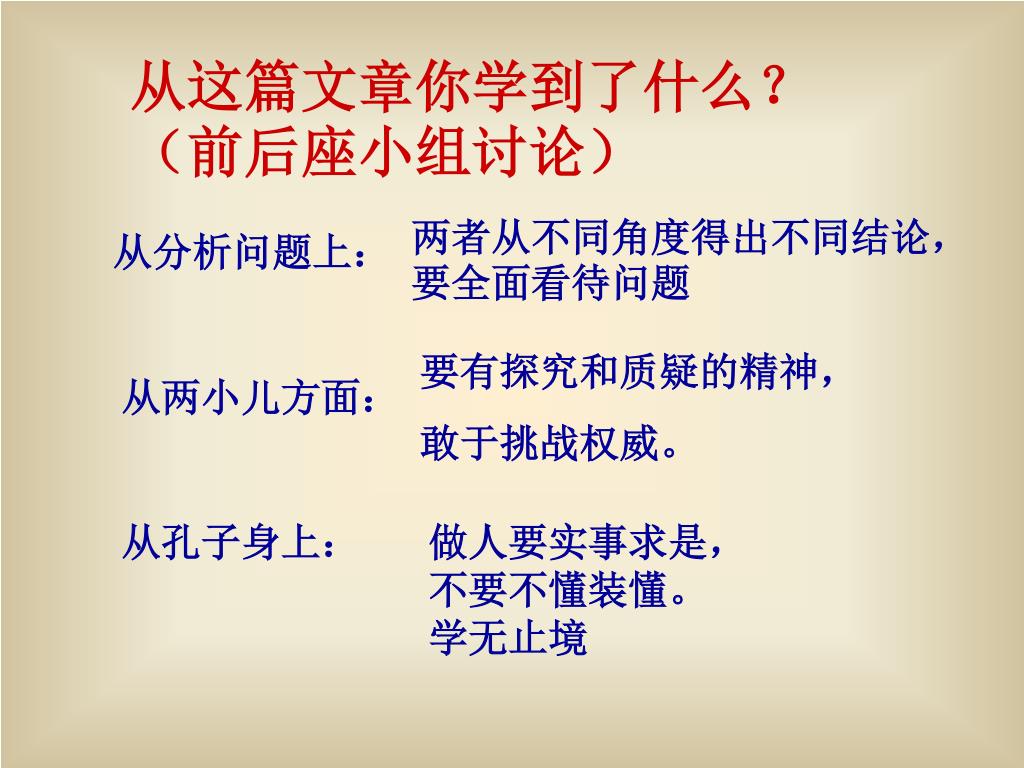 从这篇文章你学到了什么？
（前后座小组讨论）

从分析问题上：　两者从不同角度得出不同结论，要全面看待问题

从两小儿方面：　要有探究和质疑的精神，

敢于挑战权威。

从孔子身上：　做人要实事求是，
不要不懂装懂。
学无止境